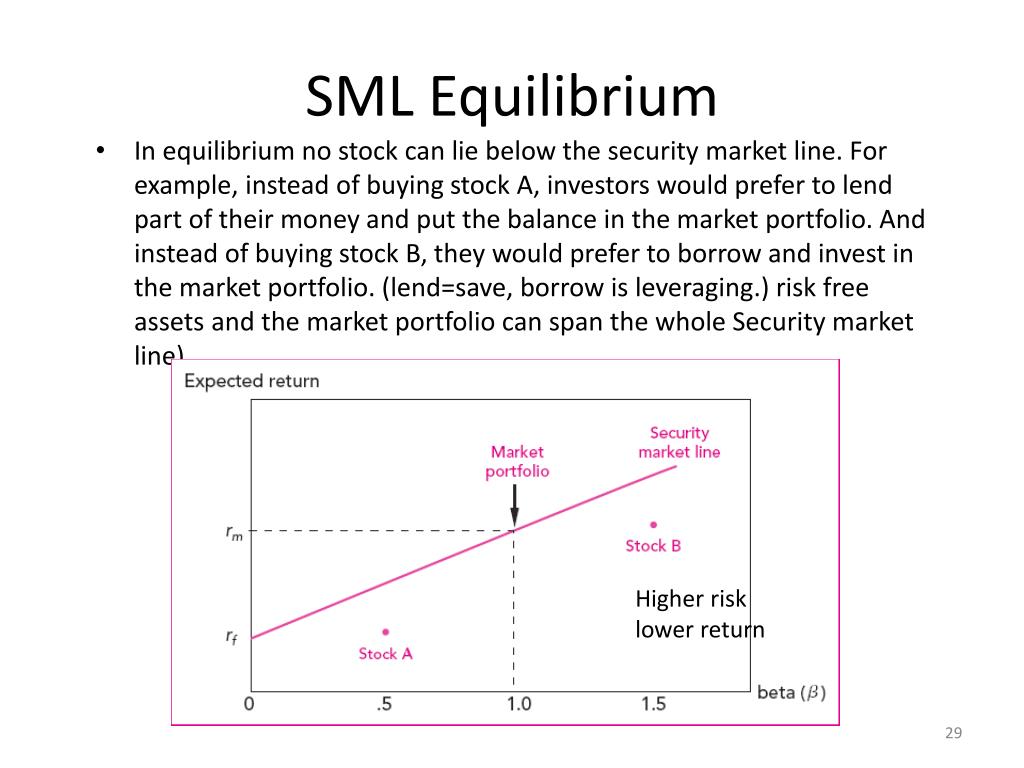 SML Equilibrium

• In equilibrium no stock can lie below the security market line. For example, instead of buying stock A, investors would prefer to lend part of their money and put the balance in the market portfolio. And instead of buying stock B, they would prefer to borrow and invest in the market portfolio. (lend=save, borrow is leveraging.) risk free assets and the market portfolio can span the whole Security market line)

Expected return

Market portfolio

Security market line

$r_m$

Stock B

Higher risk lower return

$r_f$

Stock A

0

.5

1.0

1.5

beta ($\beta$)

29